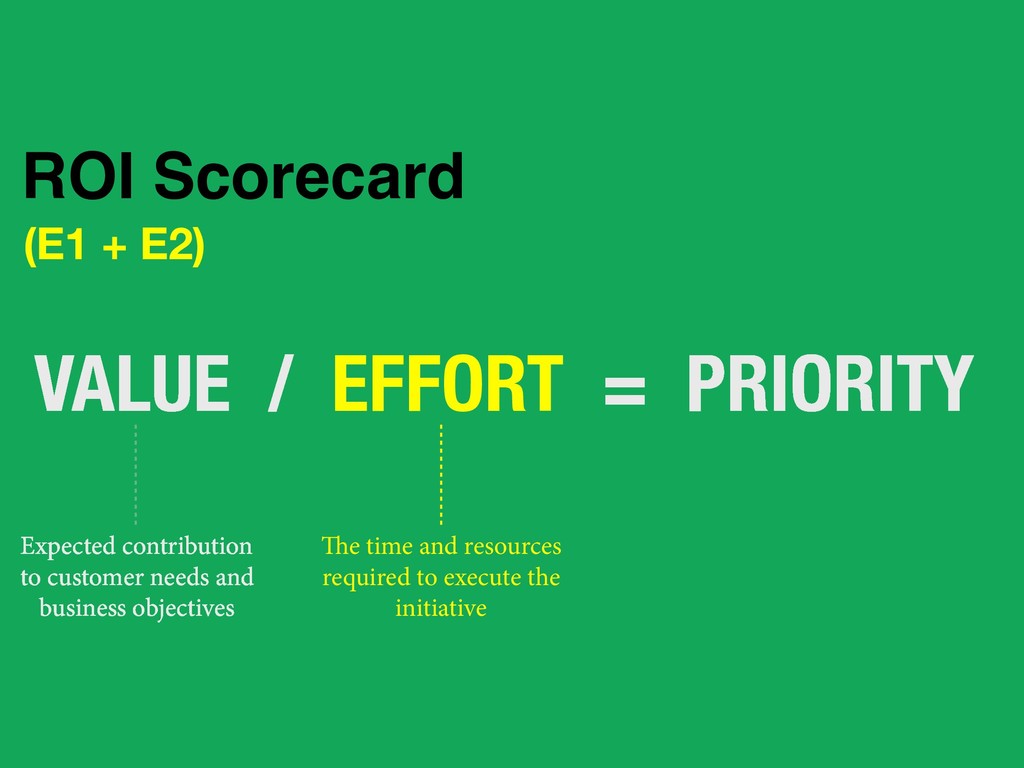 ROI Scorecard
(E1 + E2)

VALUE / EFFORT = PRIORITY

Expected contribution to customer needs and business objectives

The time and resources required to execute the initiative